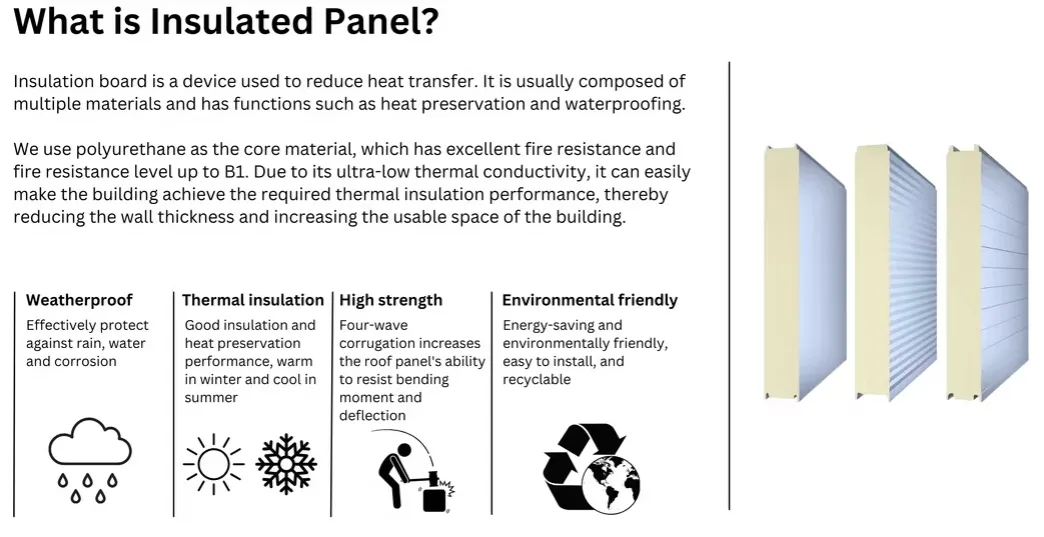 What is Insulated Panel?

Insulation board is a device used to reduce heat transfer. It is usually composed of multiple materials and has functions such as heat preservation and waterproofing.

We use polyurethane as the core material, which has excellent fire resistance and fire resistance level up to B1. Due to its ultra-low thermal conductivity, it can easily make the building achieve the required thermal insulation performance, thereby reducing the wall thickness and increasing the usable space of the building.

Weatherproof
Effectively protect against rain, water and corrosion

Thermal insulation
Good insulation and heat preservation performance, warm in winter and cool in summer

High strength
Four-wave corrugation increases the roof panel's ability to resist bending moment and deflection

Environmental friendly
Energy-saving and environmentally friendly, easy to install, and recyclable